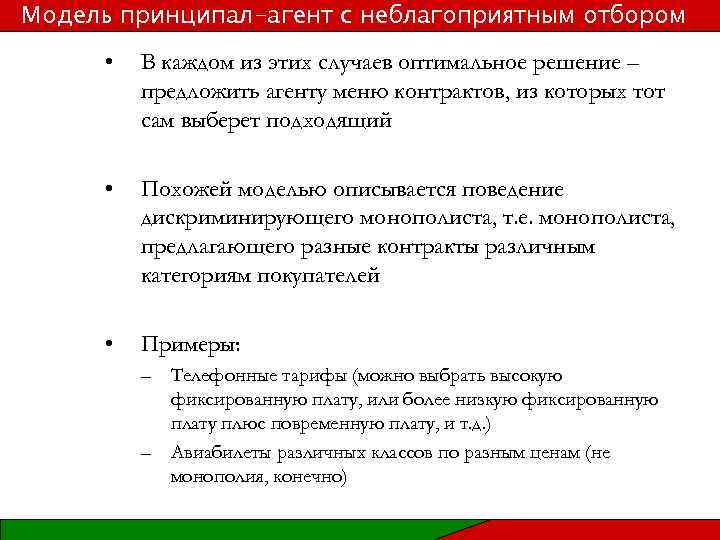 Модель принципал-агент с неблагоприятным отбором

• В каждом из этих случаев оптимальное решение – предложить агенту меню контрактов, из которых тот сам выберет подходящий

• Похожей моделью описывается поведение дискриминирующего монополиста, т.е. монополиста, предлагающего разные контракты различным категориям покупателей

• Примеры:
– Телефонные тарифы (можно выбрать высокую фиксированную плату, или более низкую фиксированную плату плюс повременную плату, и т.д.)
– Авиабилеты различных классов по разным ценам (не монополия, конечно)